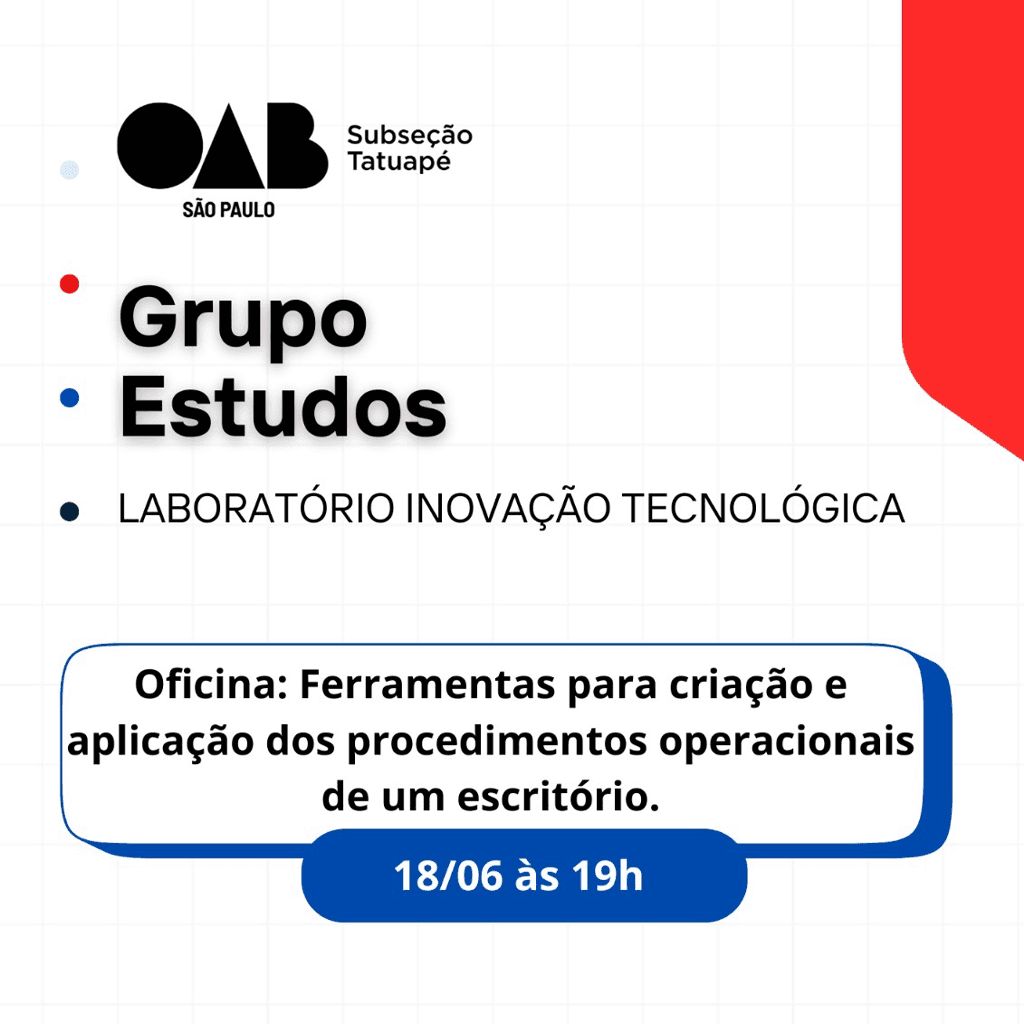 OAB
SÃO PAULO

Subseção
Tatuapé

Grupo
Estudos

LABORATÓRIO INOVAÇÃO TECNOLÓGICA

Oficina: Ferramentas para criação e aplicação dos procedimentos operacionais de um escritório.

18/06 às 19h